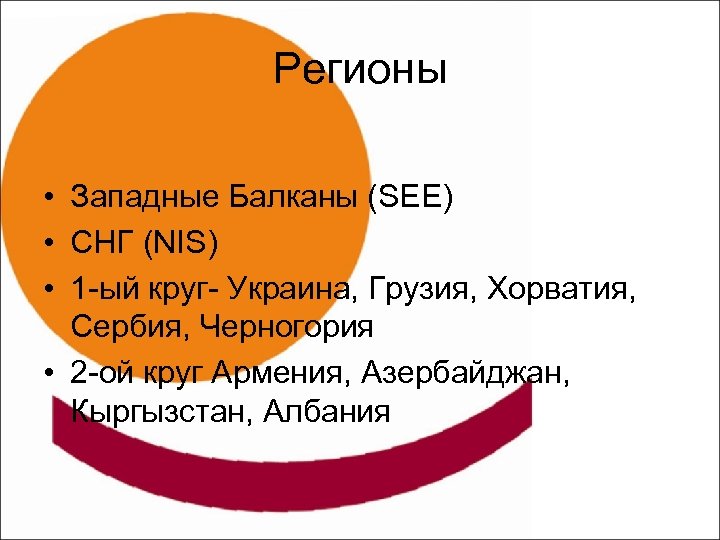 Регионы

• Западные Балканы (SEE)
• СНГ (NIS)
• 1-ый круг- Украина, Грузия, Хорватия, Сербия, Черногория
• 2-ой круг Армения, Азербайджан, Кыргызстан, Албания